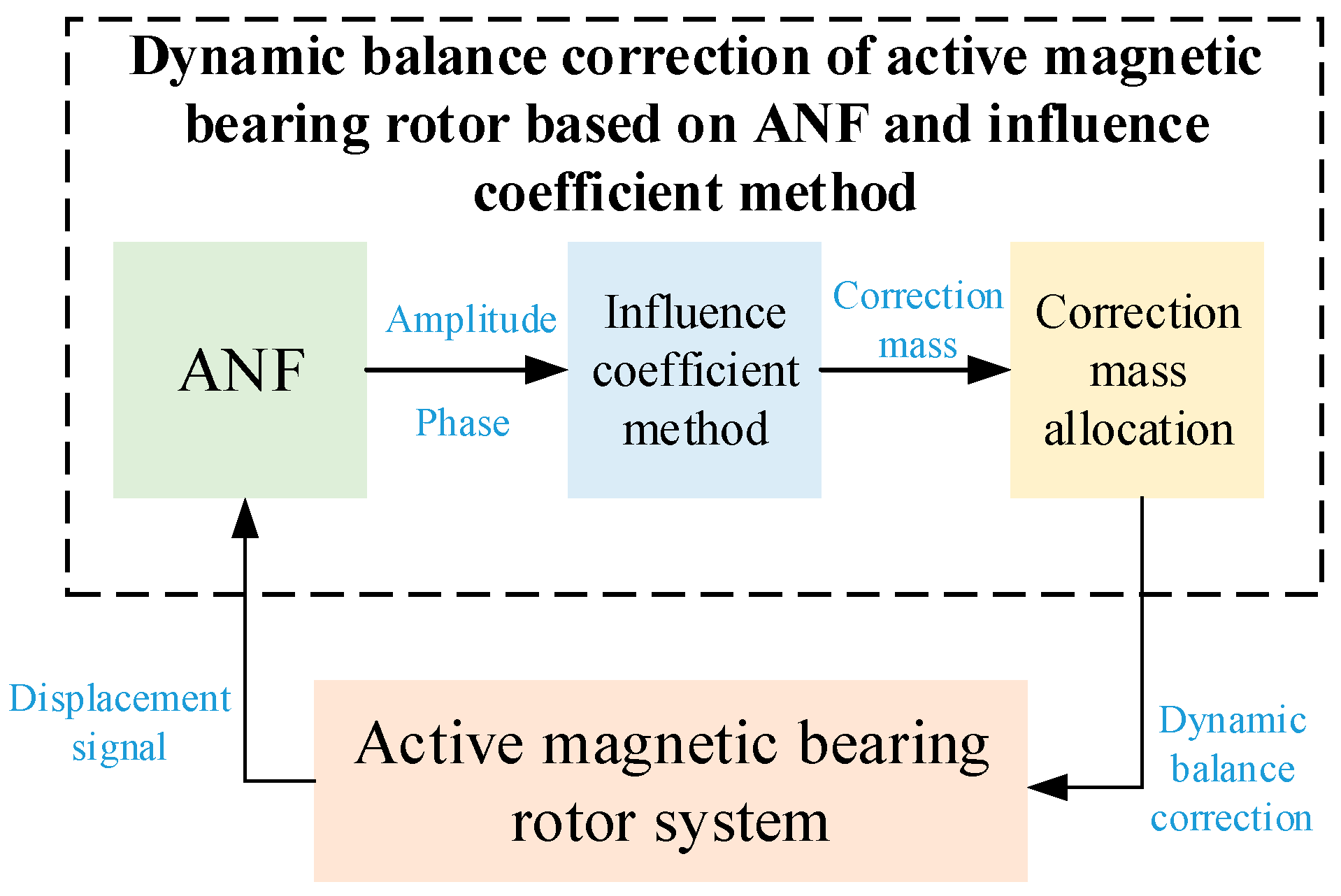 Dynamic balance correction of active magnetic bearing rotor based on ANF and influence coefficient method

ANF

Amplitude

Phase

Influence coefficient method

Correction mass

Correction mass allocation

Displacement signal

Active magnetic bearing rotor system

Dynamic balance correction